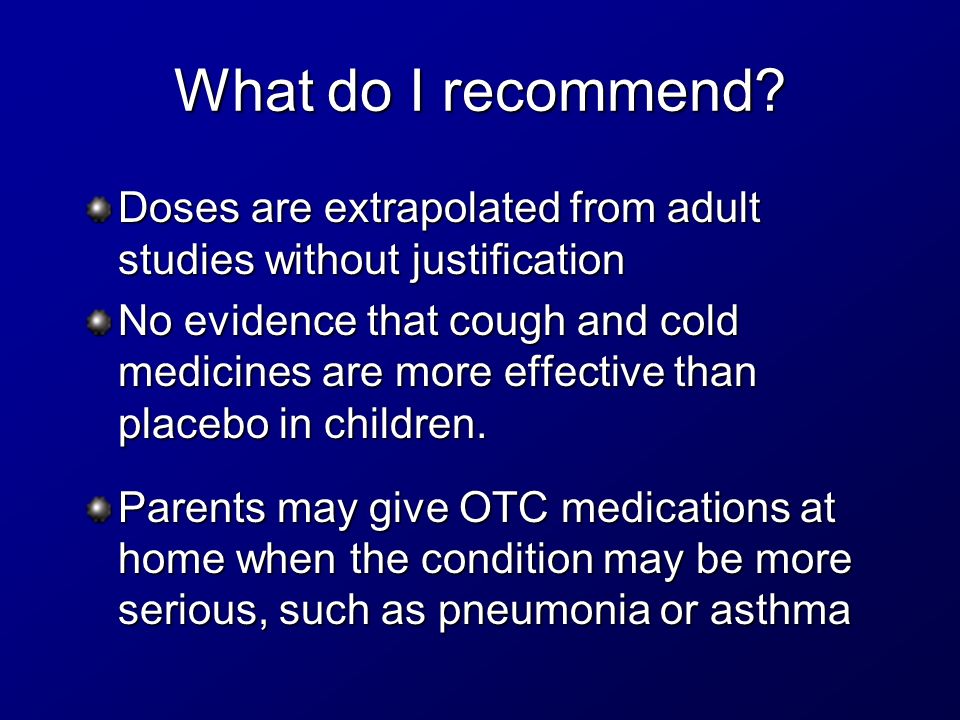 What do I recommend?

Doses are extrapolated from adult studies without justification

No evidence that cough and cold medicines are more effective than placebo in children.

Parents may give OTC medications at home when the condition may be more serious, such as pneumonia or asthma